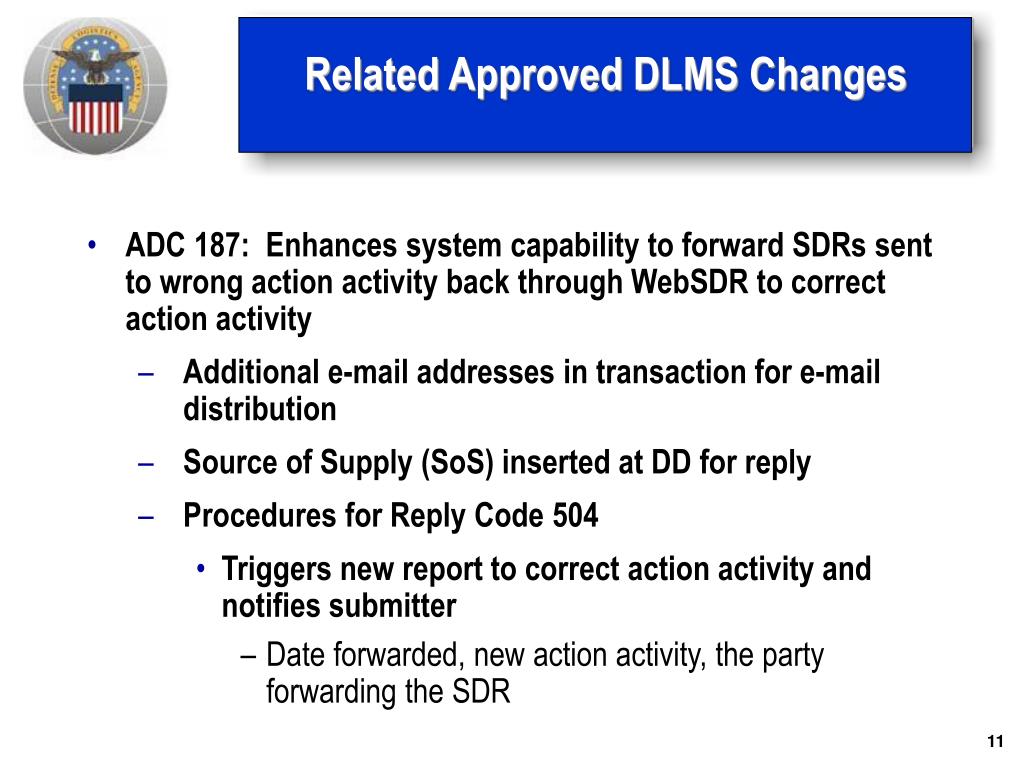 Related Approved DLMS Changes

• ADC 187: Enhances system capability to forward SDRs sent to wrong action activity back through WebSDR to correct action activity

– Additional e-mail addresses in transaction for e-mail distribution

– Source of Supply (SoS) inserted at DD for reply

– Procedures for Reply Code 504

• Triggers new report to correct action activity and notifies submitter

– Date forwarded, new action activity, the party forwarding the SDR

11